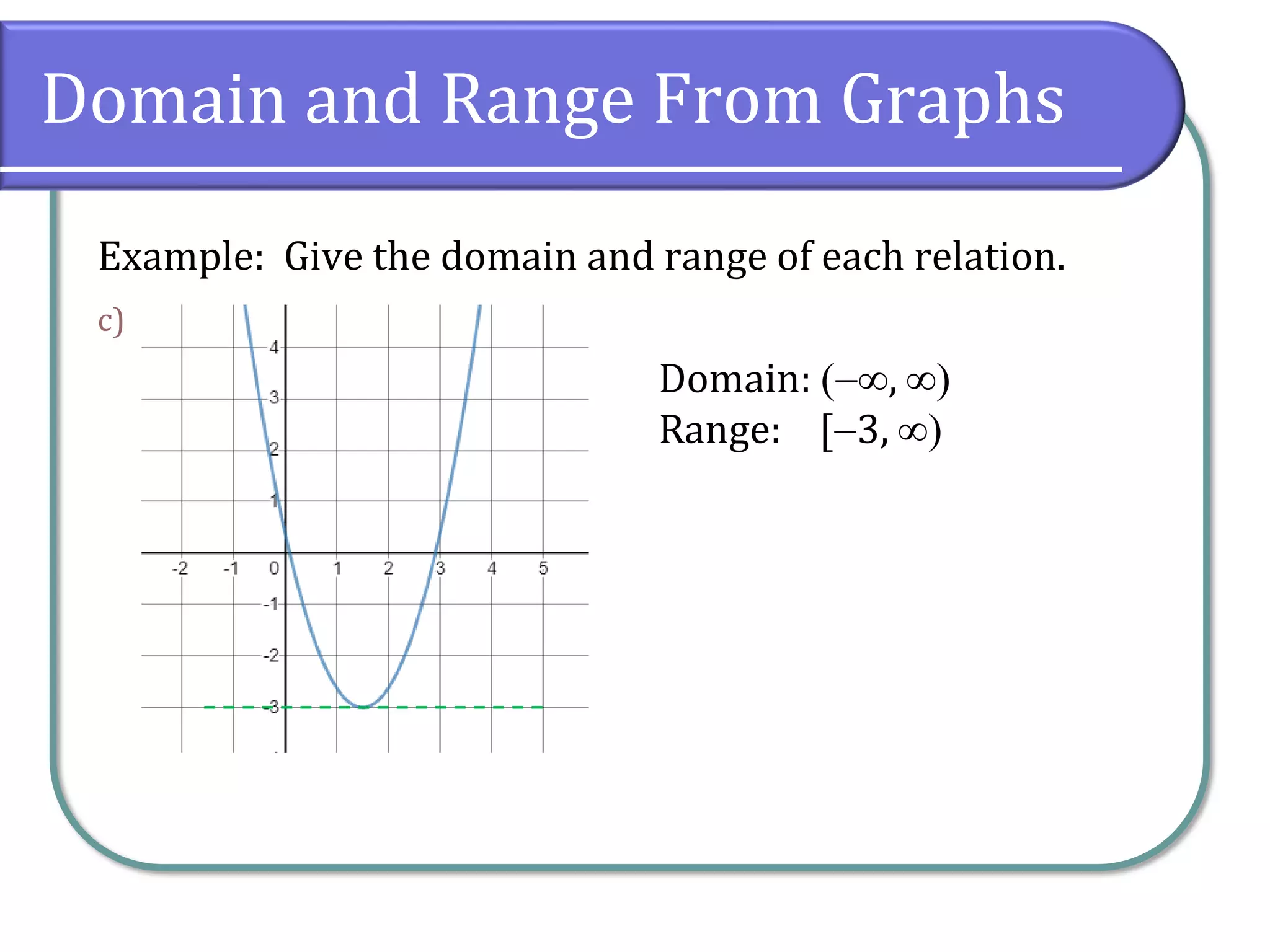 Domain and Range From Graphs

Example: Give the domain and range of each relation.

c)

4
3
2
1
-2
-1
0
1
2
3
4
5
-1
-2
-3

Domain: $(-\infty, \infty)$
Range: $[-3, \infty)$